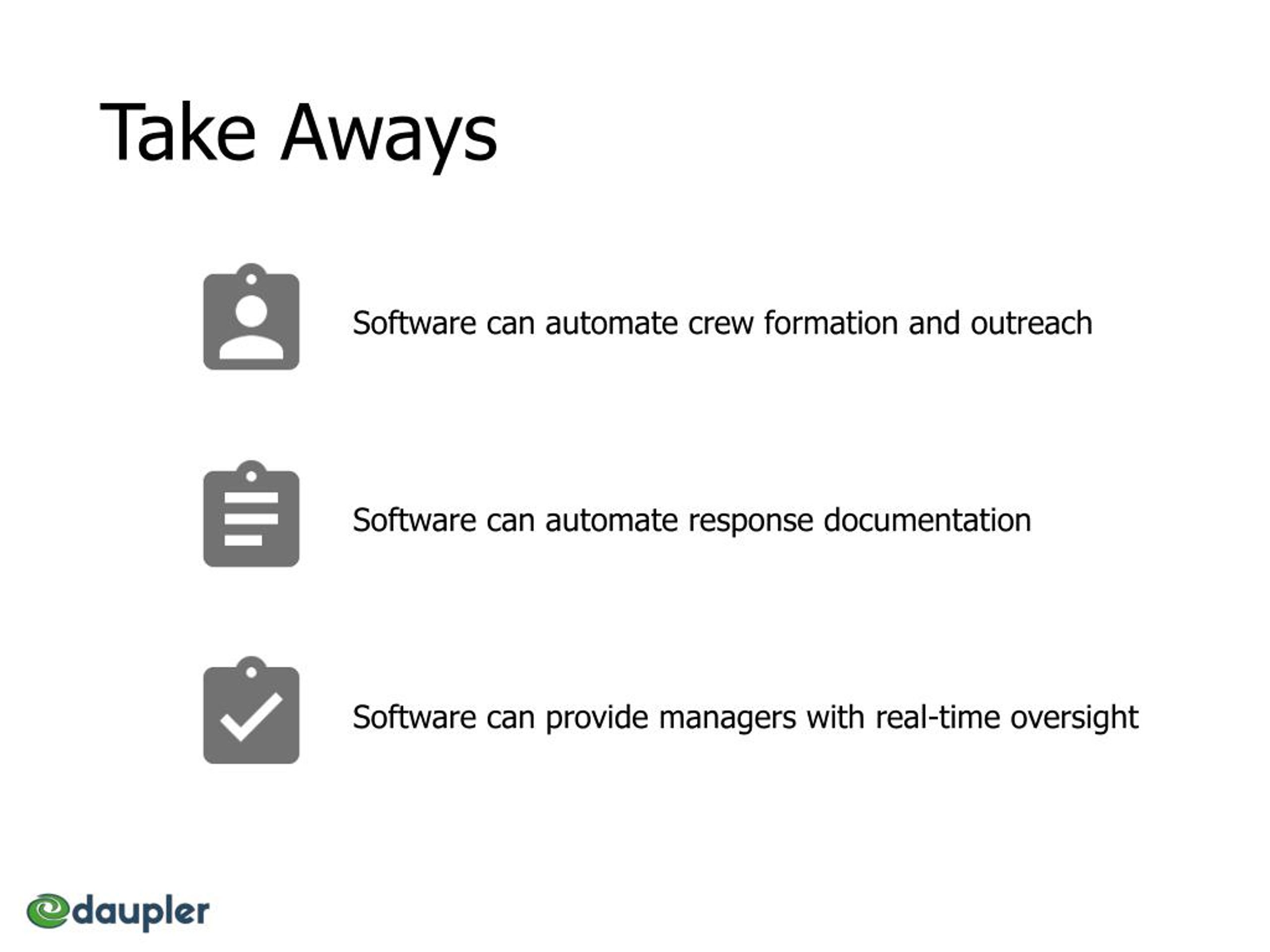 Take Aways

Software can automate crew formation and outreach

Software can automate response documentation

Software can provide managers with real-time oversight

daupler